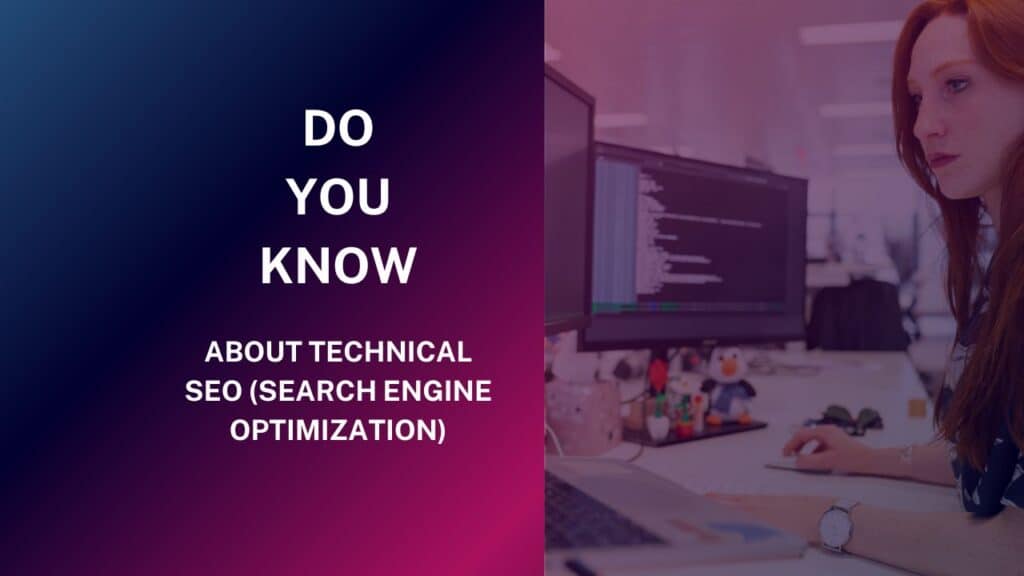 DO
YOU
KNOW

ABOUT TECHNICAL SEO (SEARCH ENGINE OPTIMIZATION)